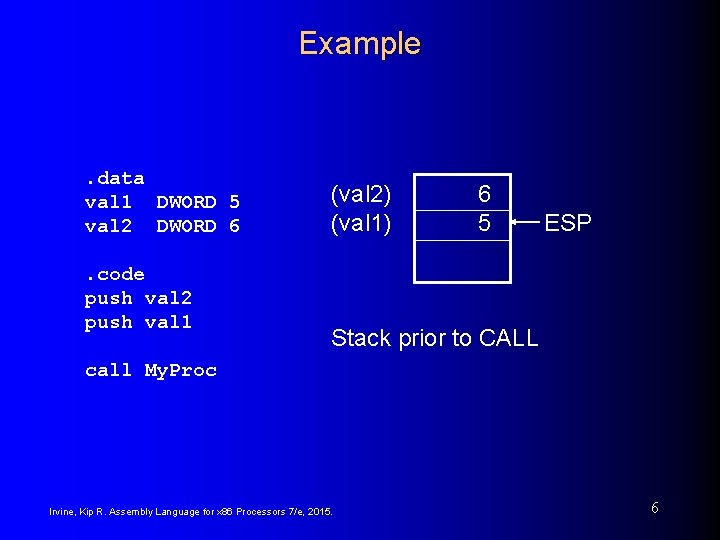 Example

.data
val1  DWORD 5
val2  DWORD 6

.code
push val2
push val1

call MyProc

(val2) 6
(val1) 5 ESP

Stack prior to CALL

Irvine, Kip R. Assembly Language for x86 Processors 7/e, 2015.

6